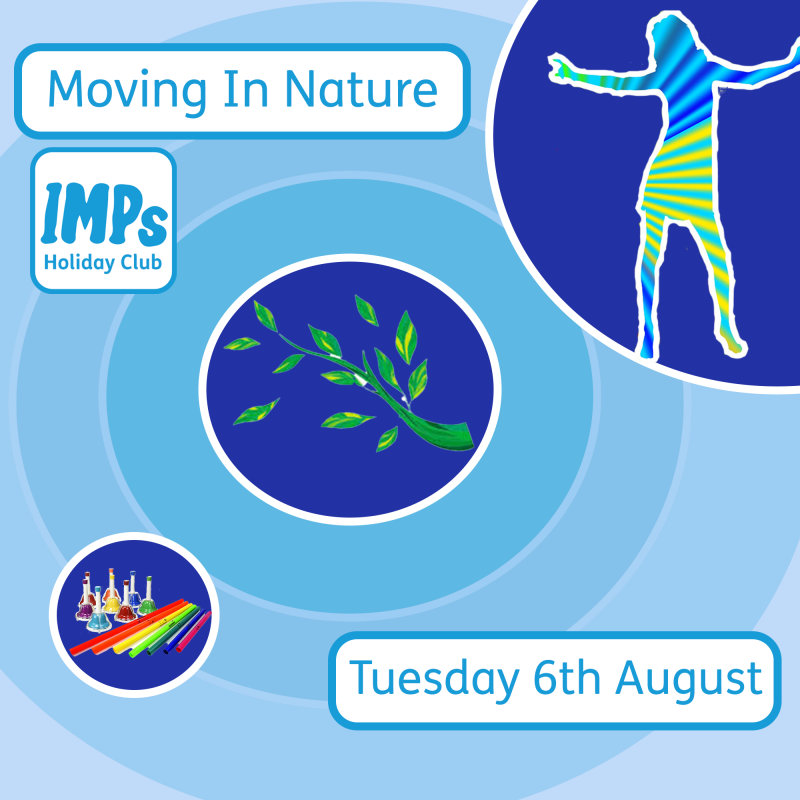 Moving In Nature

IMPs
Holiday Club

Tuesday 6th August